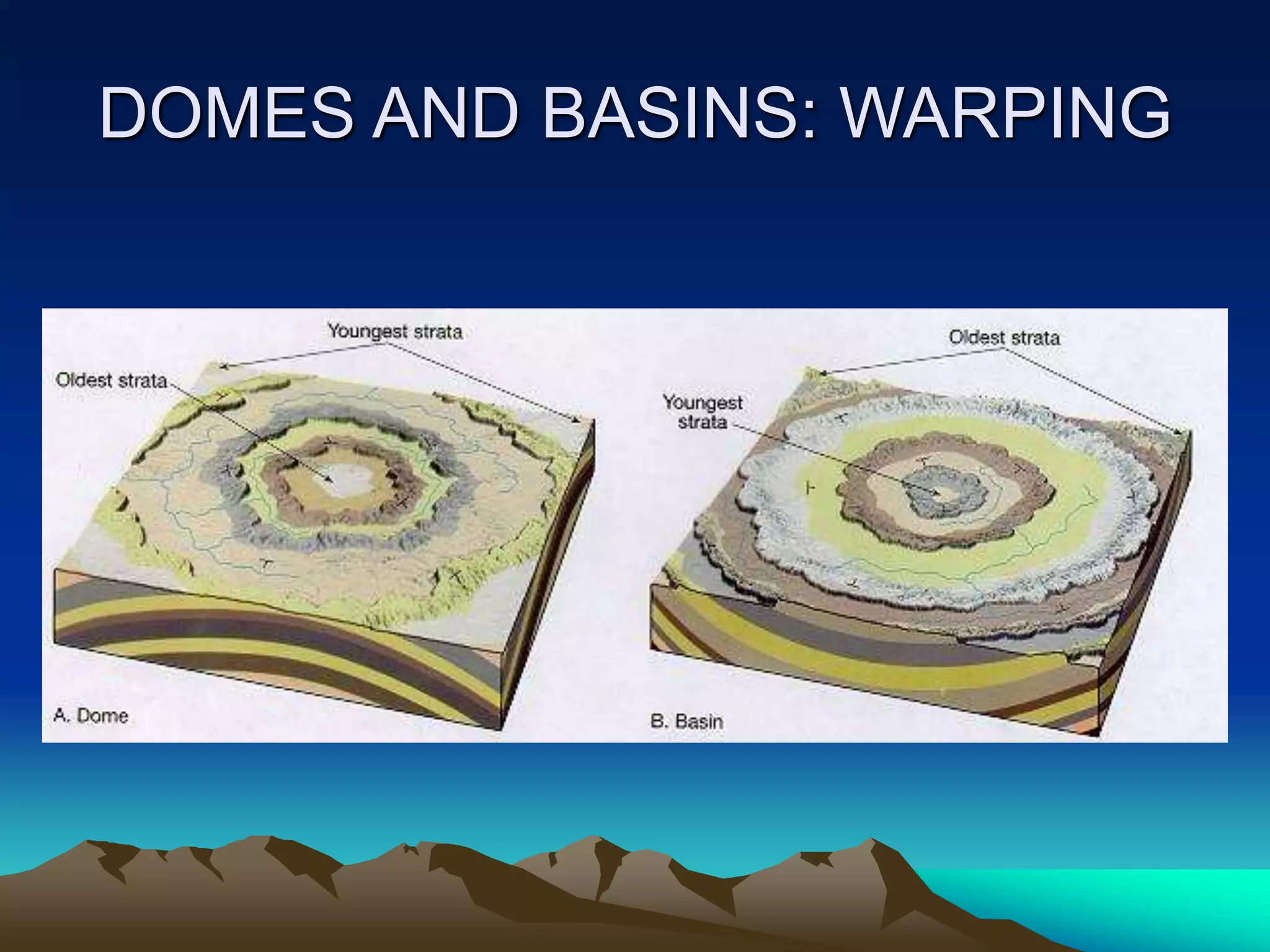 DOMES AND BASINS: WARPING

Youngest strata

Oldest strata

A. Dome

Oldest strata

Youngest strata

B. Basin